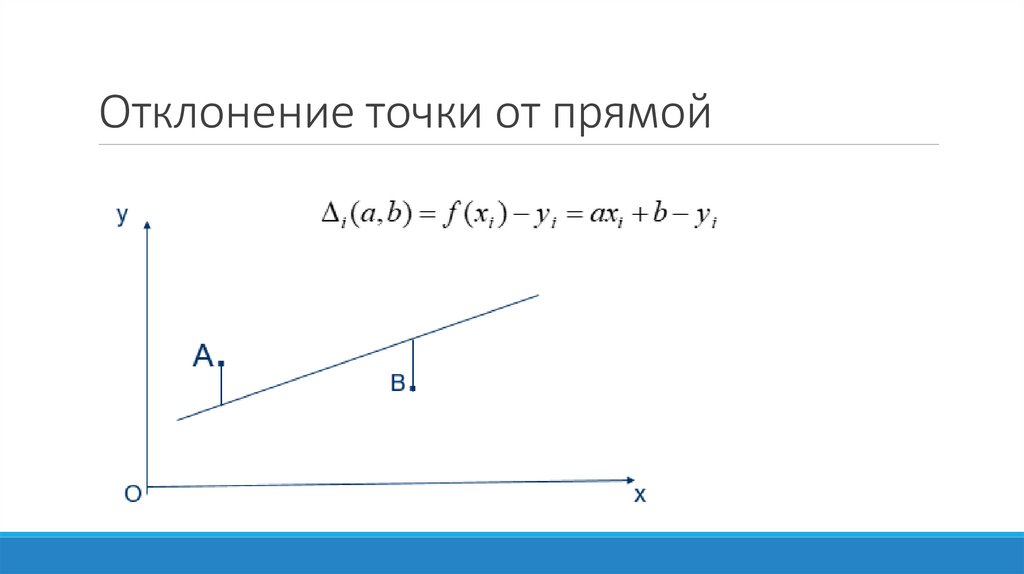 Отклонение точки от прямой

$\Delta_i(a,b) = f(x_i) - y_i = ax_i + b - y_i$

y

A

B

O

x